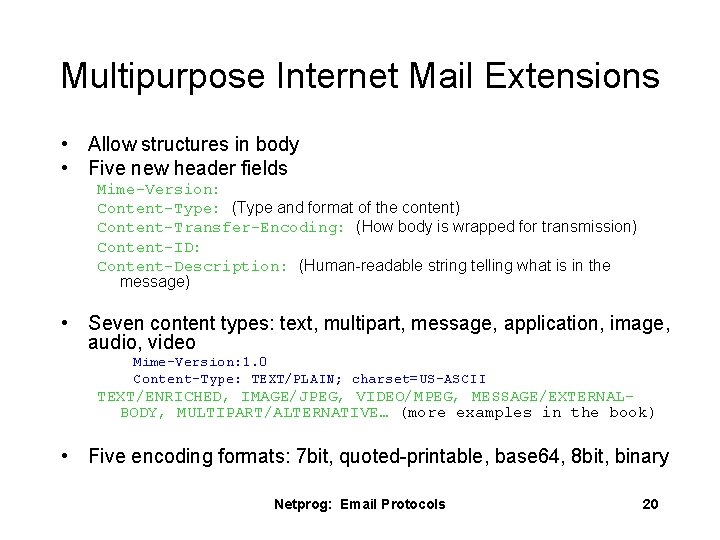 Multipurpose Internet Mail Extensions

• Allow structures in body
• Five new header fields
Mime-Version:
Content-Type: (Type and format of the content)
Content-Transfer-Encoding: (How body is wrapped for transmission)
Content-ID:
Content-Description: (Human-readable string telling what is in the message)

• Seven content types: text, multipart, message, application, image, audio, video
Mime-Version:1.0
Content-Type: TEXT/PLAIN; charset=US-ASCII
TEXT/ENRICHED, IMAGE/JPEG, VIDEO/MPEG, MESSAGE/EXTERNAL-BODY, MULTIPART/ALTERNATIVE… (more examples in the book)

• Five encoding formats: 7bit, quoted-printable, base64, 8bit, binary

Netprog: Email Protocols 20